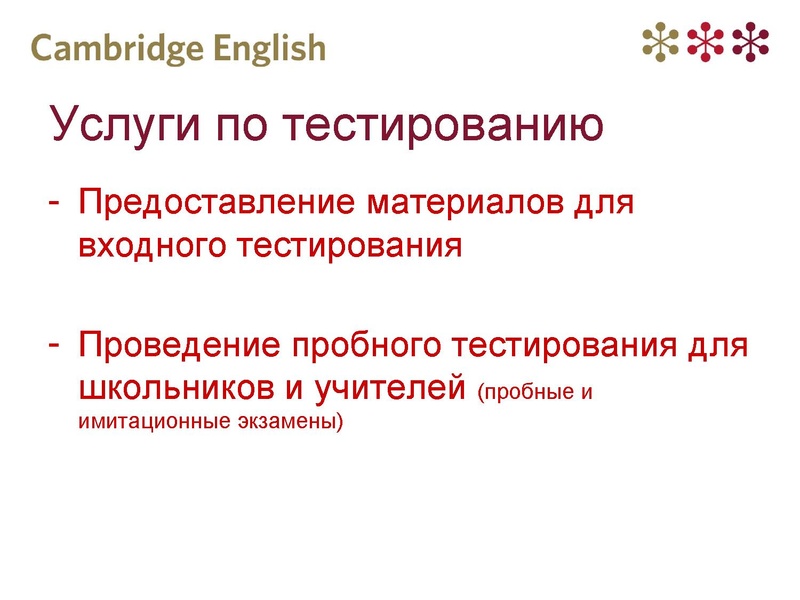 Cambridge English

Услуги по тестированию

- Предоставление материалов для входного тестирования

- Проведение пробного тестирования для школьников и учителей (пробные и имитационные экзамены)